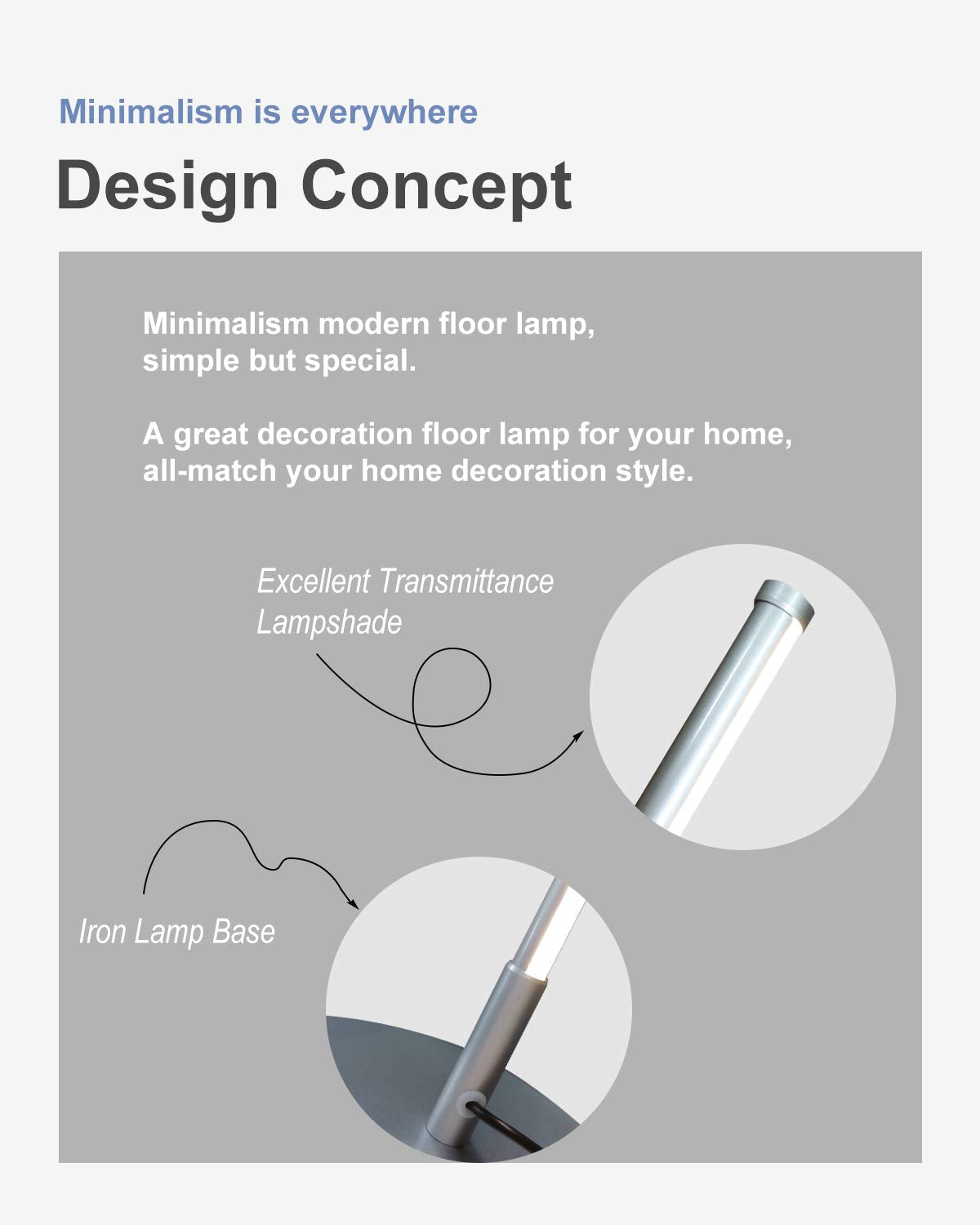 Minimalism is everywhere

Design Concept

Minimalism modern floor lamp, simple but special.

A great decoration floor lamp for your home, all-match your home decoration style.

Excellent Transmittance Lampshade

Iron Lamp Base